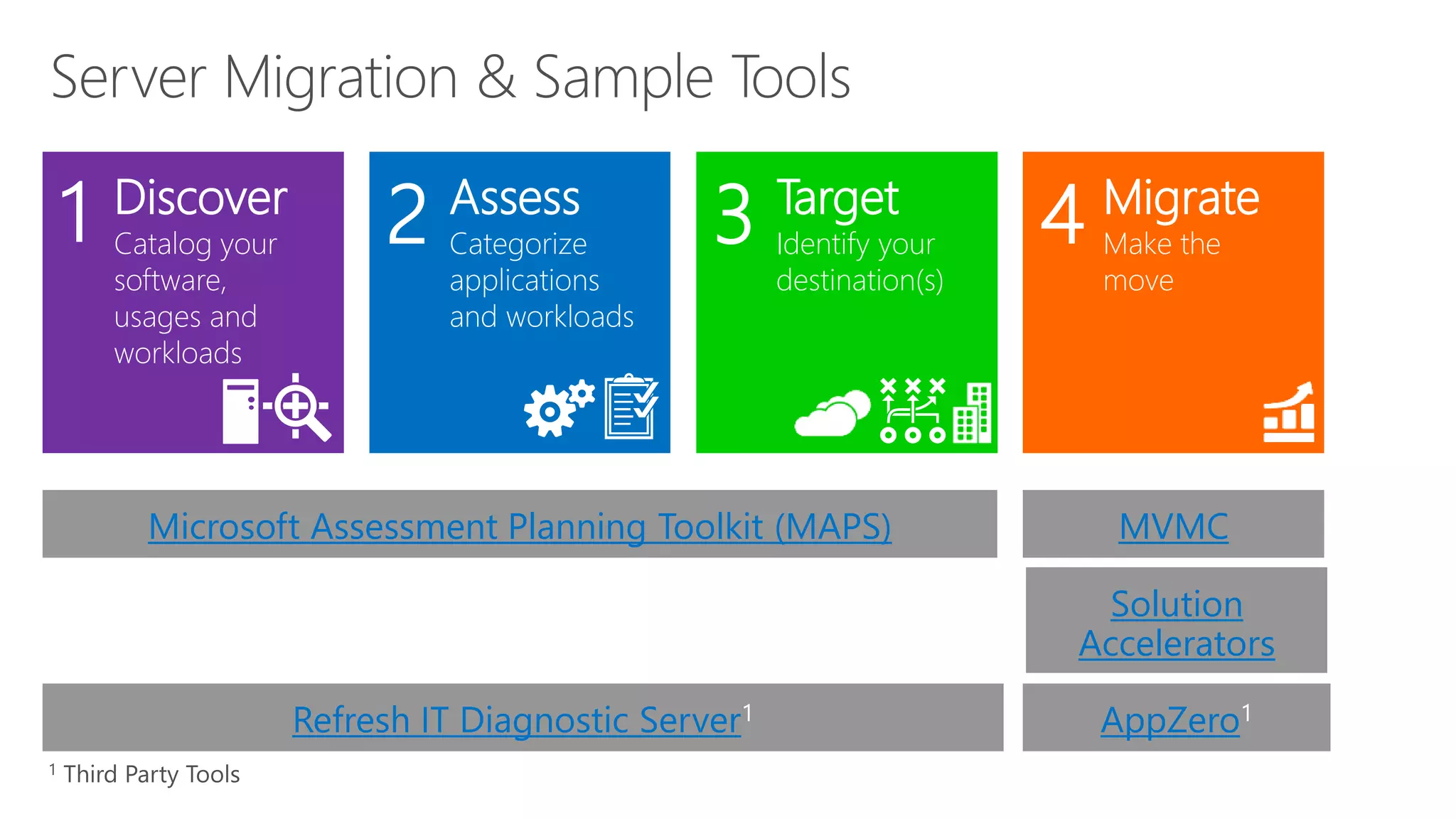 Server Migration & Sample Tools

1 Discover
Catalog your software, usages and workloads

2 Assess
Categorize applications and workloads

3 Target
Identify your destination(s)

4 Migrate
Make the move

Microsoft Assessment Planning Toolkit (MAPS)

MVMC

Solution Accelerators

Refresh IT Diagnostic Server$^1$

AppZero$^1$

$^1$ Third Party Tools